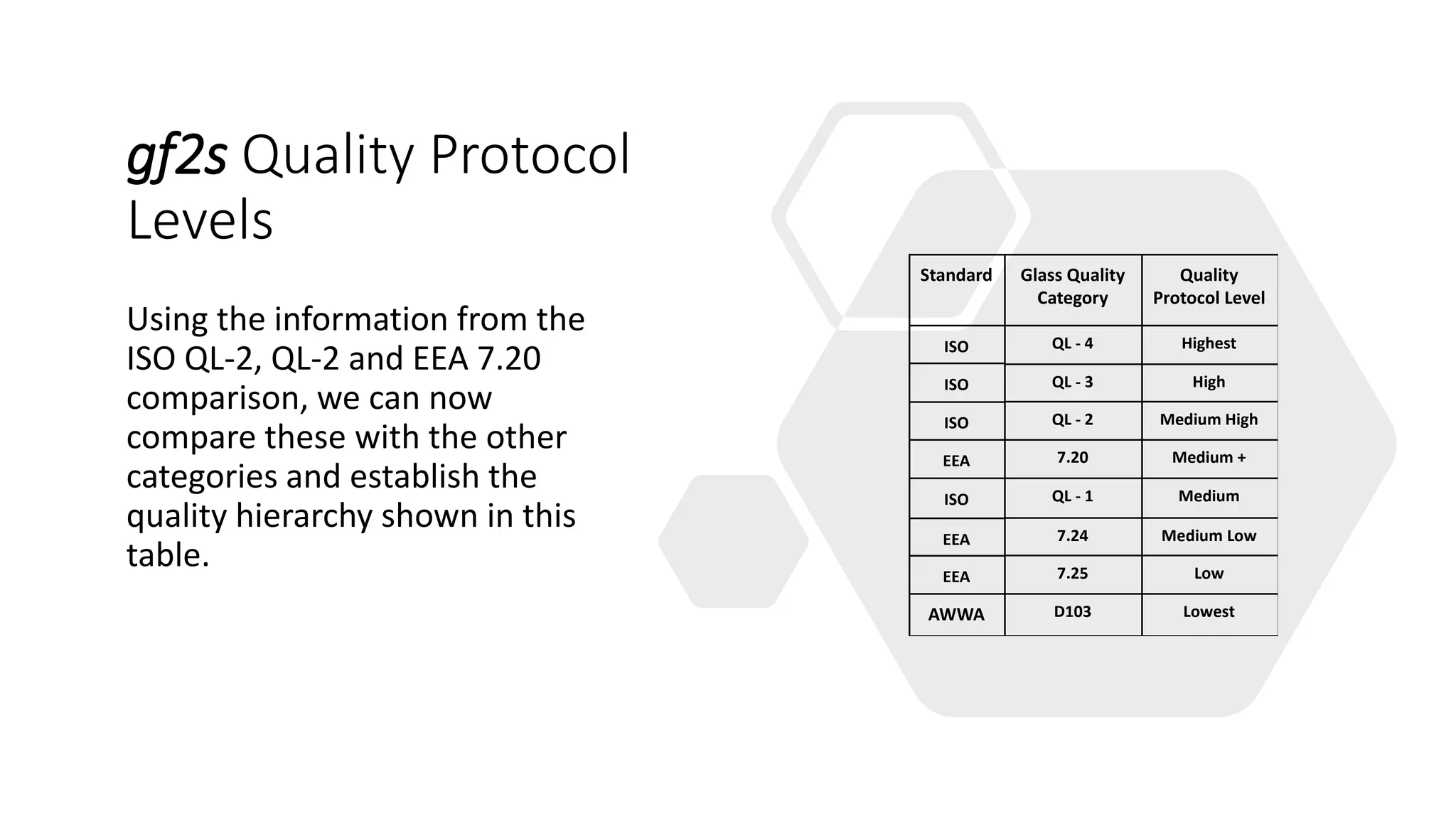 gf2s Quality Protocol Levels

Using the information from the ISO QL-2, QL-2 and EEA 7.20 comparison, we can now compare these with the other categories and establish the quality hierarchy shown in this table.

| Standard | Glass Quality Category | Quality Protocol Level |
|---|---|---|
| ISO | QL - 4 | Highest |
| ISO | QL - 3 | High |
| ISO | QL - 2 | Medium High |
| EEA | 7.20 | Medium + |
| ISO | QL - 1 | Medium |
| EEA | 7.24 | Medium Low |
| EEA | 7.25 | Low |
| AWWA | D103 | Lowest |